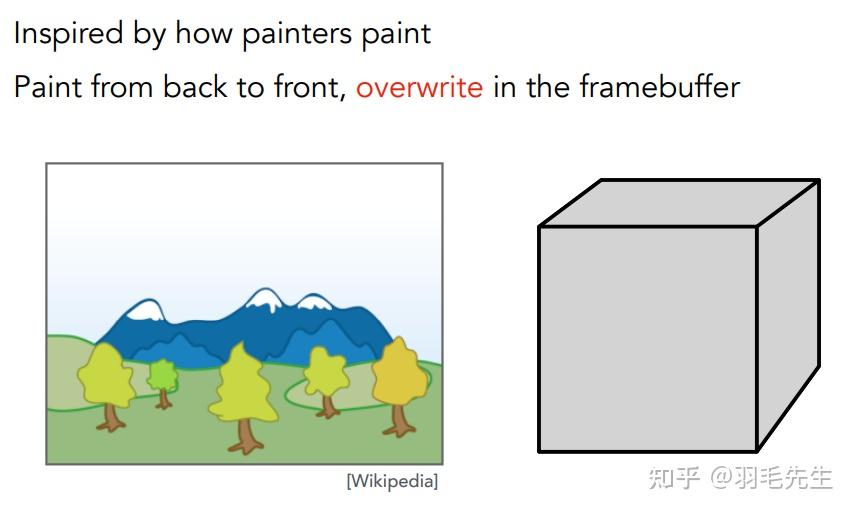 Inspired by how painters paint

Paint from back to front, overwrite in the framebuffer

[Wikipedia]

知乎 @羽毛先生